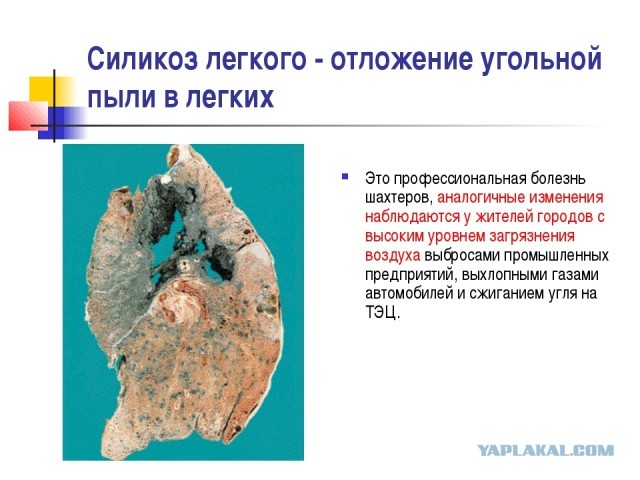 Силикоз легкого - отложение угольной пыли в легких

Это профессиональная болезнь шахтеров, аналогичные изменения наблюдаются у жителей городов с высоким уровнем загрязнения воздуха выбросами промышленных предприятий, выхлопными газами автомобилей и сжиганием угля на ТЭЦ.

YAPLAKAL.COM